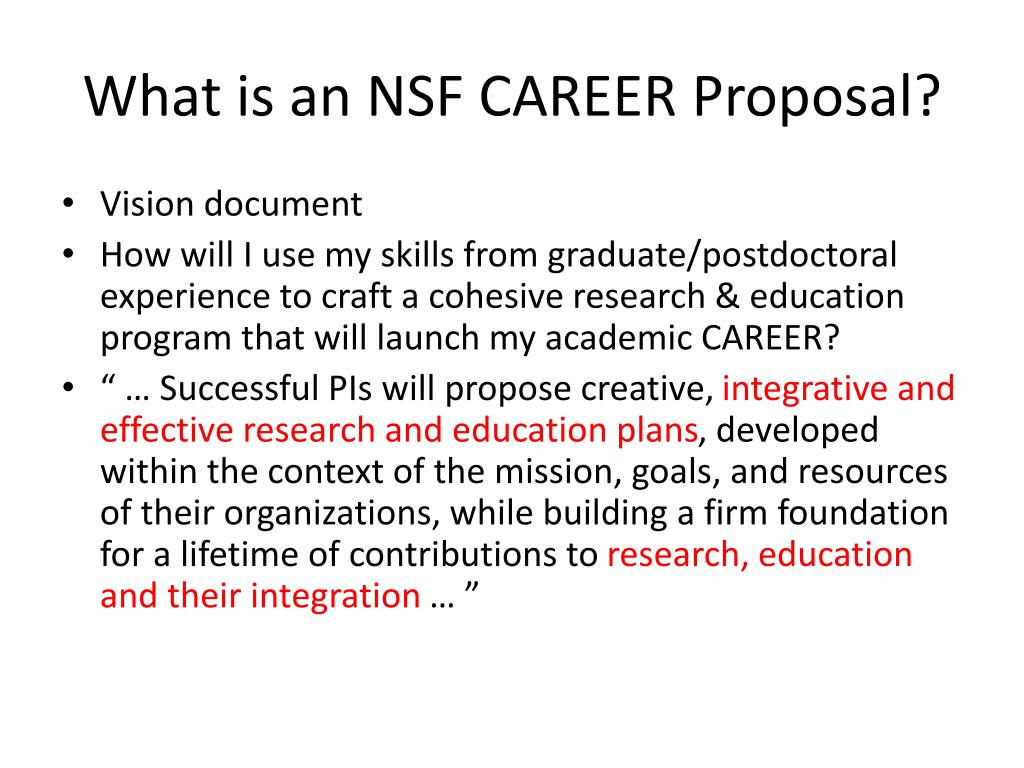 What is an NSF CAREER Proposal?

• Vision document
• How will I use my skills from graduate/postdoctoral experience to craft a cohesive research & education program that will launch my academic CAREER?
• “ … Successful PIs will propose creative, integrative and effective research and education plans, developed within the context of the mission, goals, and resources of their organizations, while building a firm foundation for a lifetime of contributions to research, education and their integration … ”